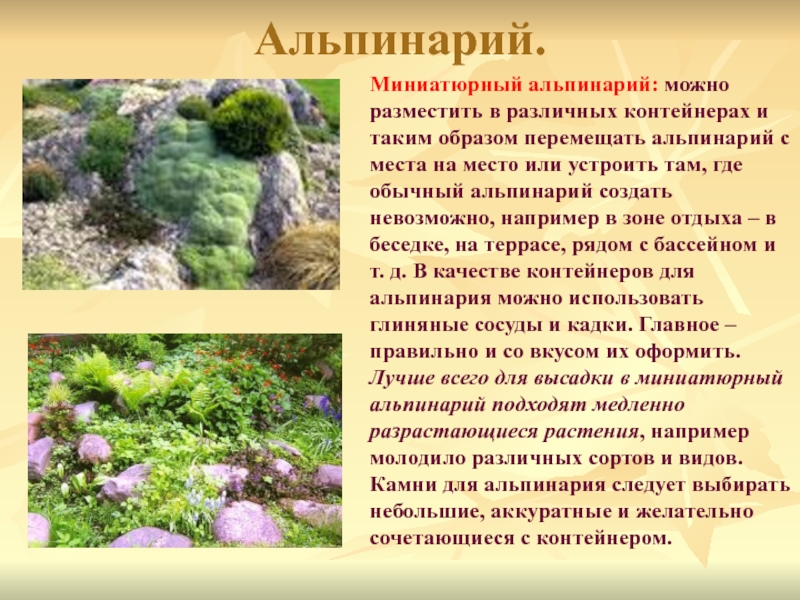 Альпинарий.

Миниатюрный альпинарий: можно разместить в различных контейнерах и таким образом перемещать альпинарий с места на место или устроить там, где обычный альпинарий создать невозможно, например в зоне отдыха – в беседке, на террасе, рядом с бассейном и т. д. В качестве контейнеров для альпинария можно использовать глиняные сосуды и кадки. Главное – правильно и со вкусом их оформить. Лучше всего для высадки в миниатюрный альпинарий подходят медленно разрастающиеся растения, например молодило различных сортов и видов. Камни для альпинария следует выбирать небольшие, аккуратные и желательно сочетающиеся с контейнером.